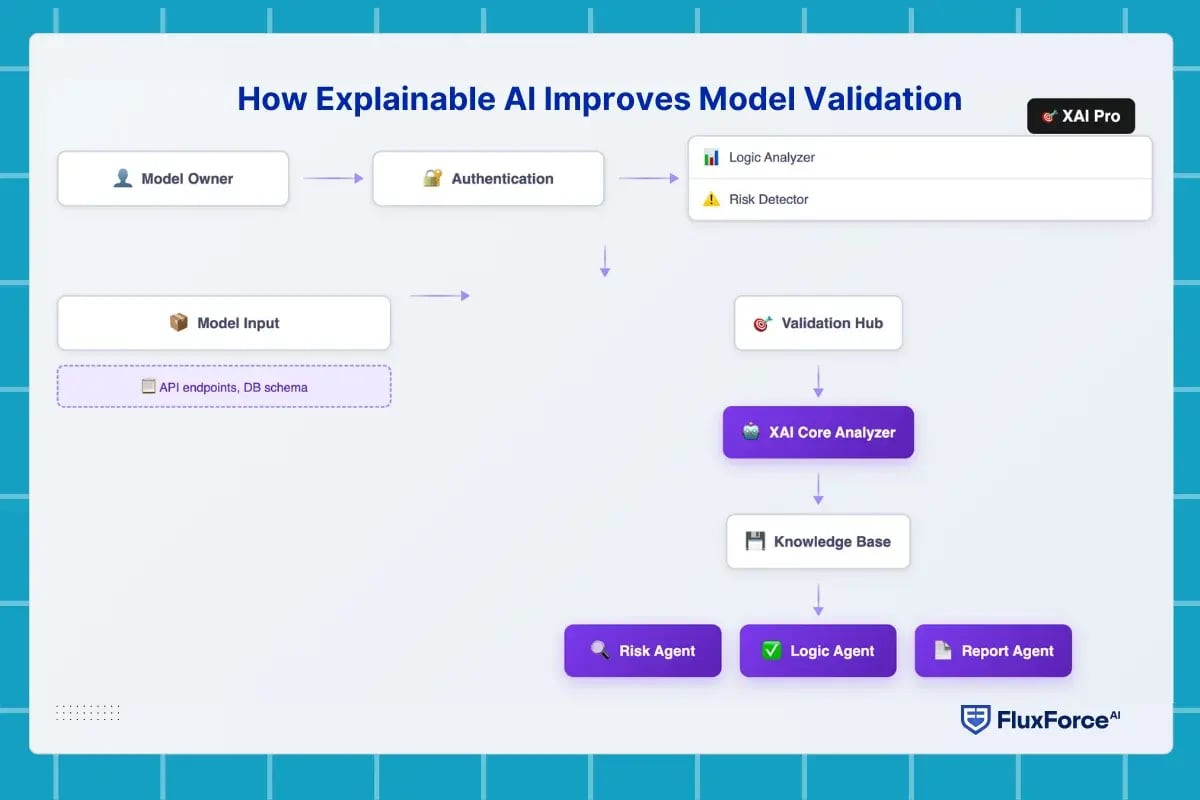 How Explainable AI Improves Model Validation

XAI Pro

Model Owner

Authentication

Logic Analyzer

Risk Detector

Model Input

API endpoints, DB schema

Validation Hub

XAI Core Analyzer

Knowledge Base

Risk Agent

Logic Agent

Report Agent

FluxForce AI